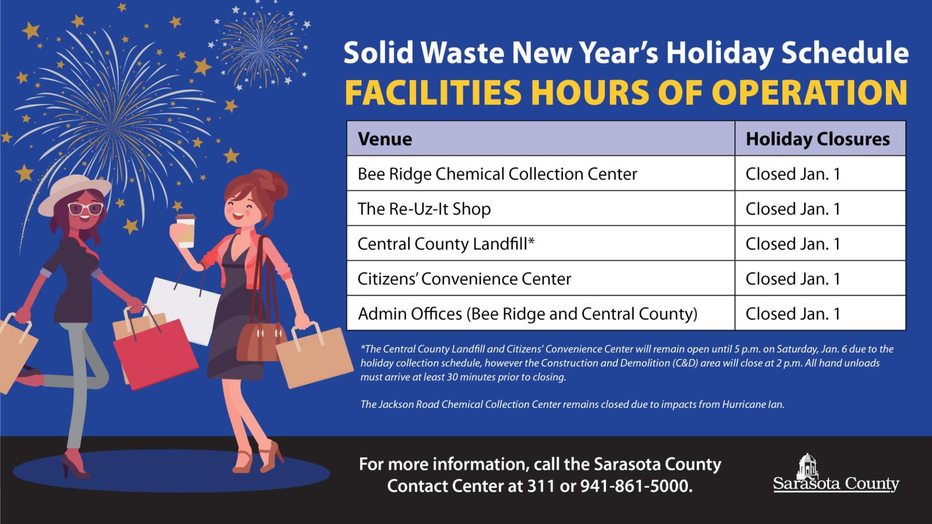 Solid Waste New Year's Holiday Schedule
FACILITIES HOURS OF OPERATION

| Venue | Holiday Closures |
|---|---|
| Bee Ridge Chemical Collection Center | Closed Jan. 1 |
| The Re-Uz-It Shop | Closed Jan. 1 |
| Central County Landfill* | Closed Jan. 1 |
| Citizens' Convenience Center | Closed Jan. 1 |
| Admin Offices (Bee Ridge and Central County) | Closed Jan. 1 |

*The Central County Landfill and Citizens' Convenience Center will remain open until 5 p.m. on Saturday, Jan. 6 due to the holiday collection schedule, however the Construction and Demolition (C&D) area will close at 2 p.m. All hand unloads must arrive at least 30 minutes prior to closing.

The Jackson Road Chemical Collection Center remains closed due to impacts from Hurricane Ian.

For more information, call the Sarasota County Contact Center at 311 or 941-861-5000.

Sarasota County